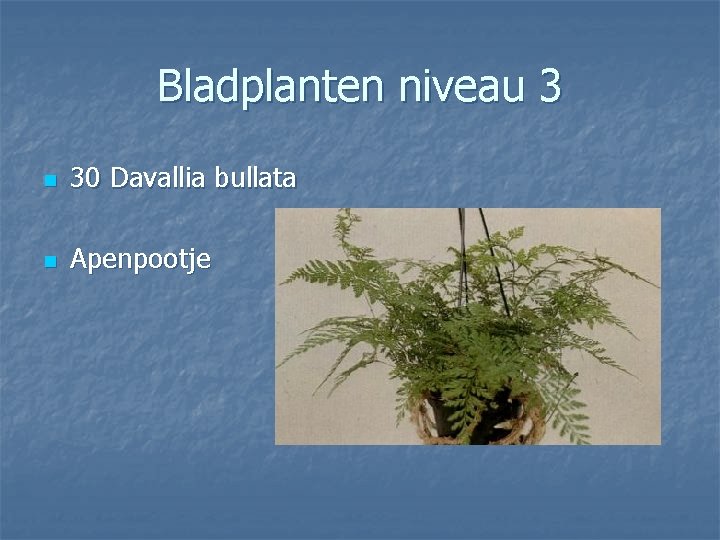 Bladplanten niveau 3

• 30 Davallia bullata

• Apenpootje